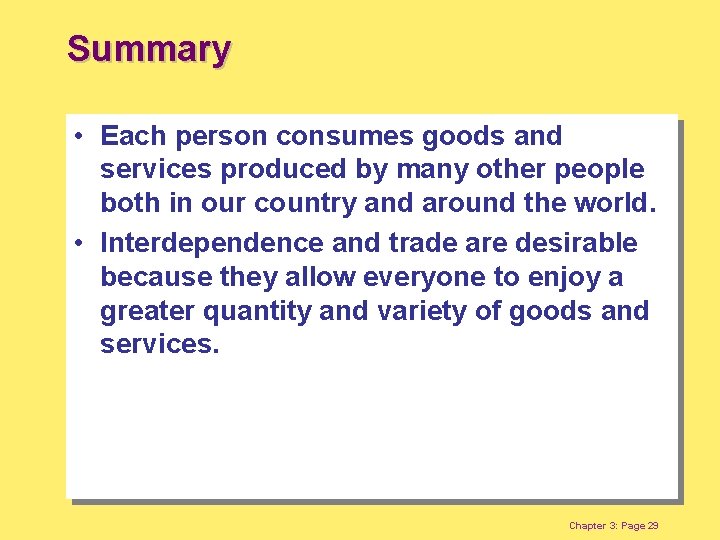 Summary

• Each person consumes goods and services produced by many other people both in our country and around the world.

• Interdependence and trade are desirable because they allow everyone to enjoy a greater quantity and variety of goods and services.

Chapter 3: Page 29